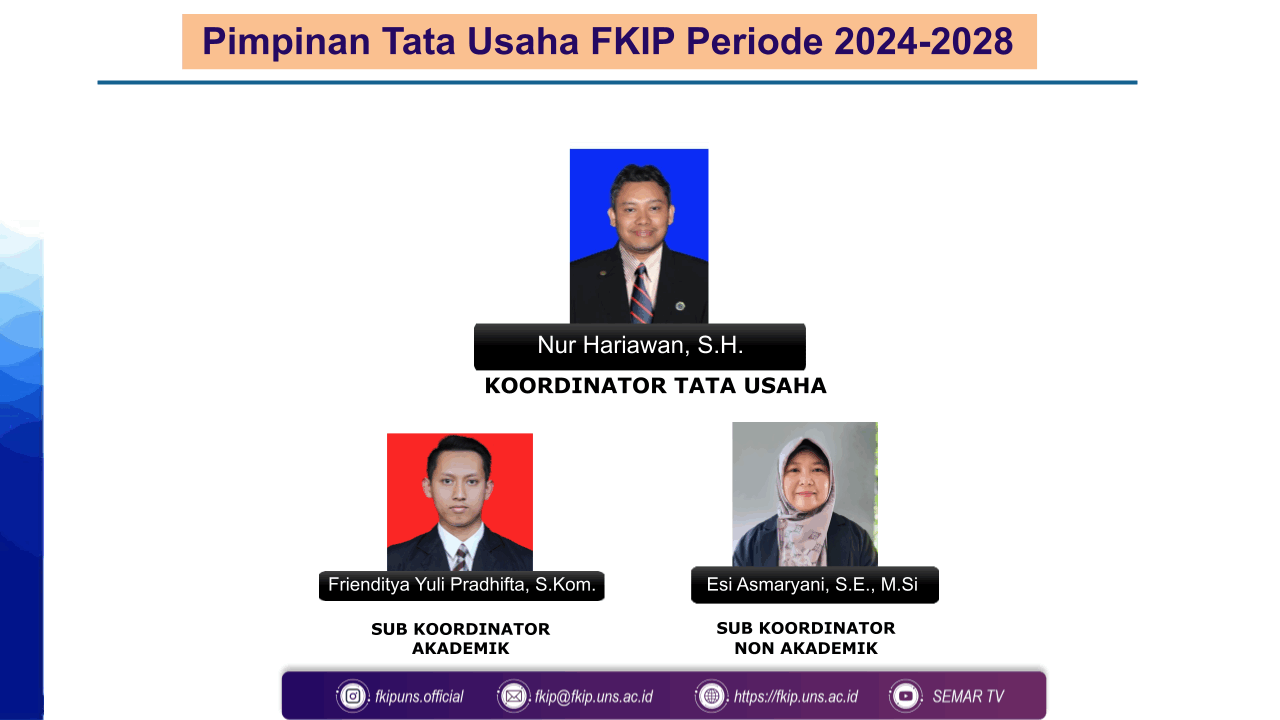 Pimpinan Tata Usaha FKIP Periode 2024-2028

Nur Hariawan, S.H.

KOORDINATOR TATA USAHA

Frienditya Yuli Pradhifta, S.Kom.

SUB KOORDINATOR AKADEMIK

Esi Asmaryani, S.E., M.Si

SUB KOORDINATOR NON AKADEMIK

fkipuns.official fkip@fkip.uns.ac.id https://fkip.uns.ac.id SEMAR TV